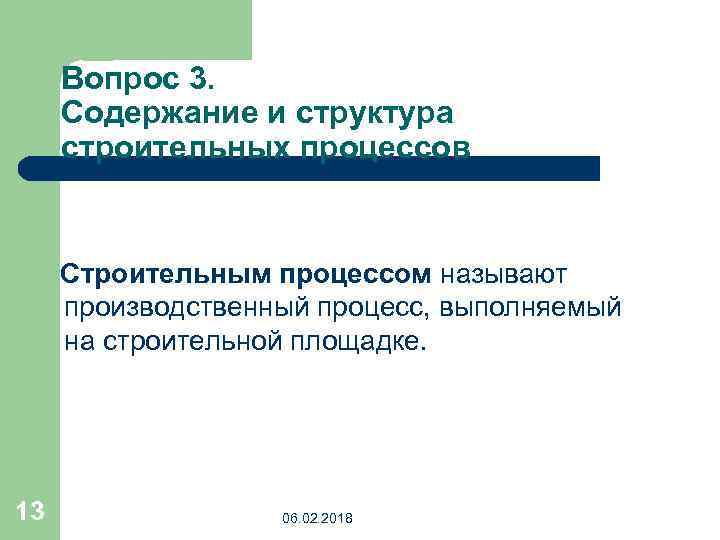 Вопрос 3.
Содержание и структура строительных процессов

Строительным процессом называют производственный процесс, выполняемый на строительной площадке.

13

06.02.2018